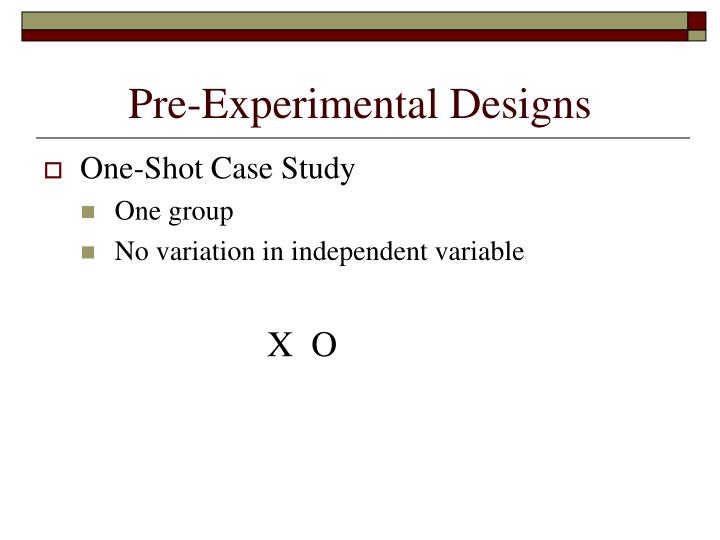 Pre-Experimental Designs

One-Shot Case Study

One group

No variation in independent variable

X O